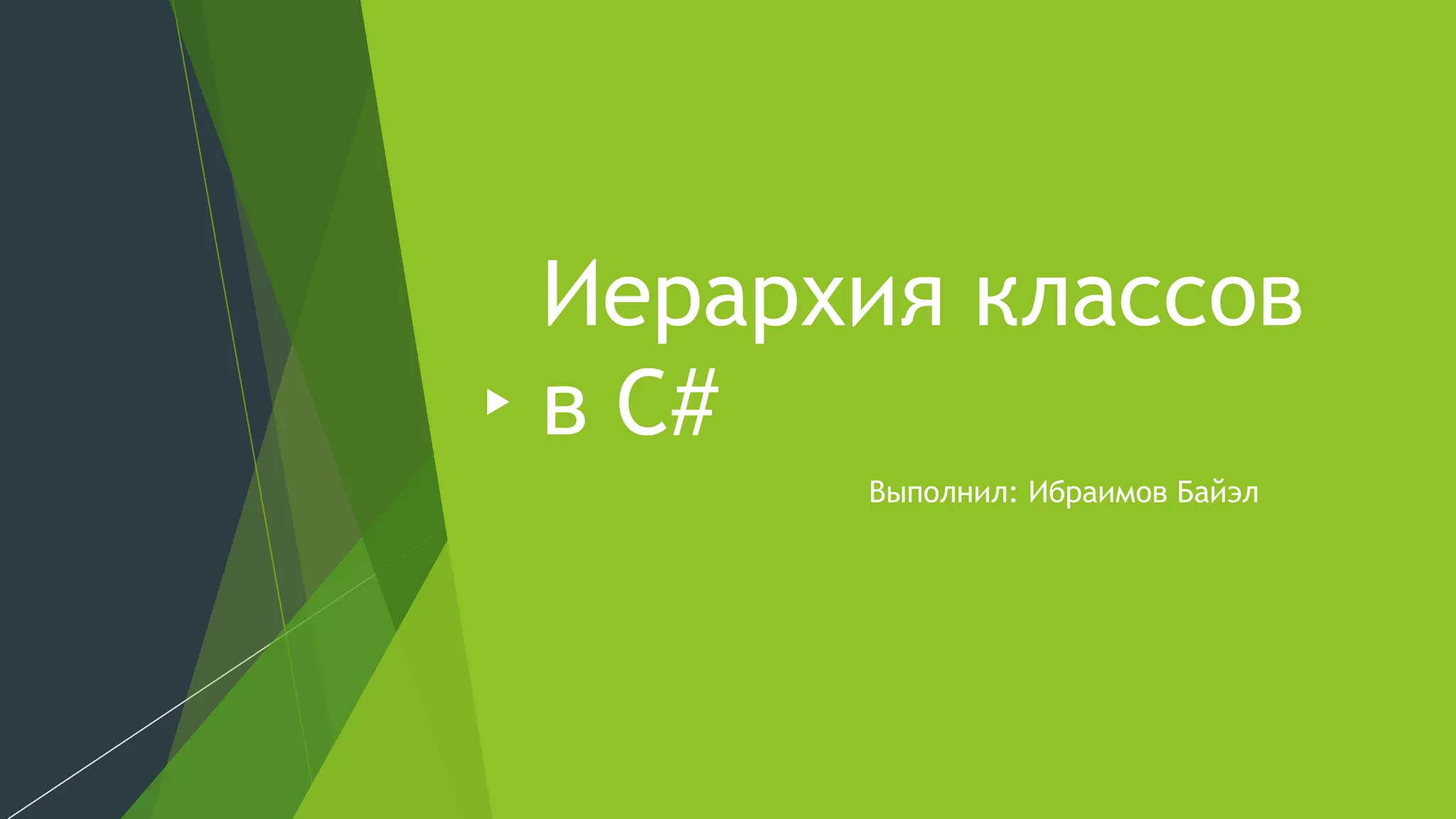 Иерархия классов в C#

Выполнил: Ибраимов Байэл